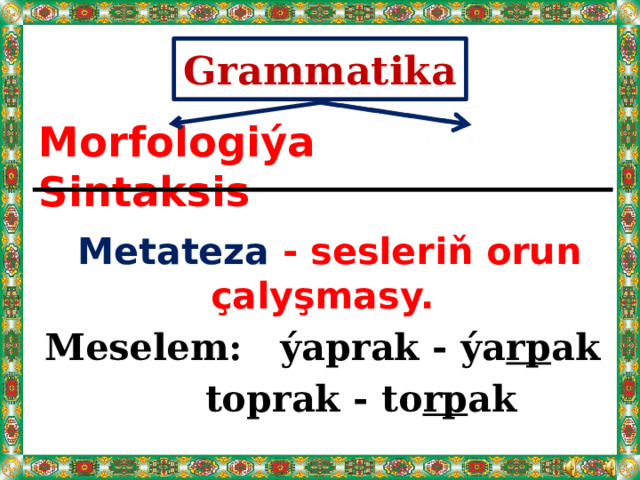 Grammatika

Morfologiýa Sintaksis

Metateza - sesleriň orun çalyşmasy.

Meselem: ýaprak - ýarpak

toprak - torpak